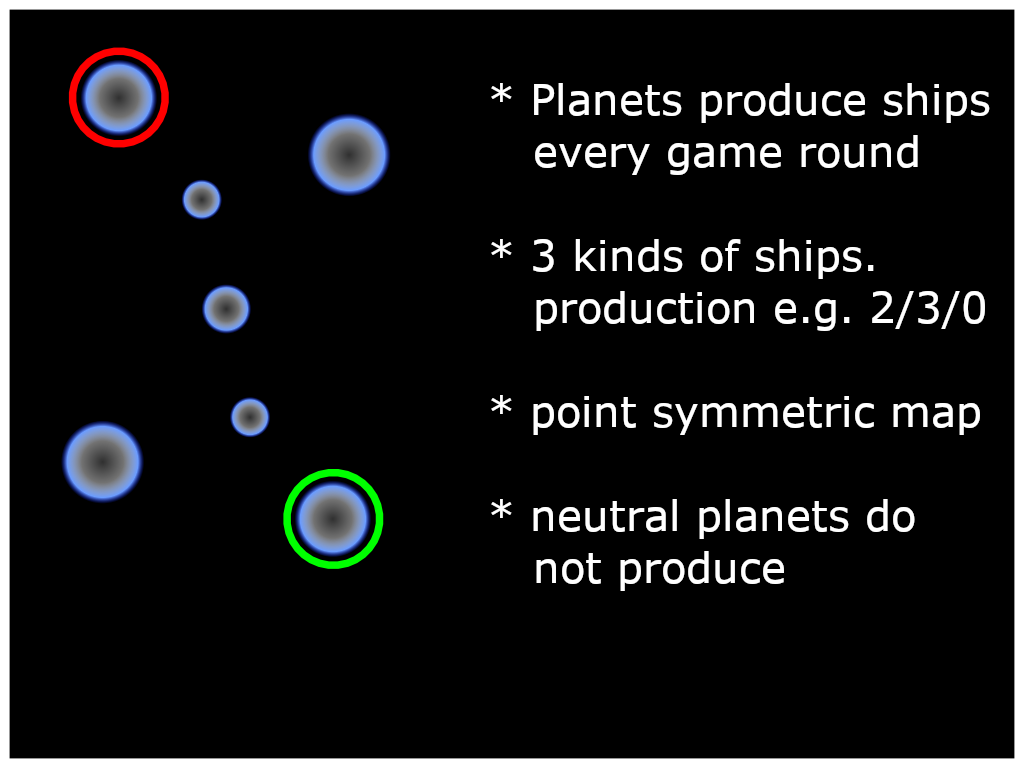 * Planets produce ships every game round

* 3 kinds of ships. production e.g. 2/3/0

* point symmetric map

* neutral planets do not produce